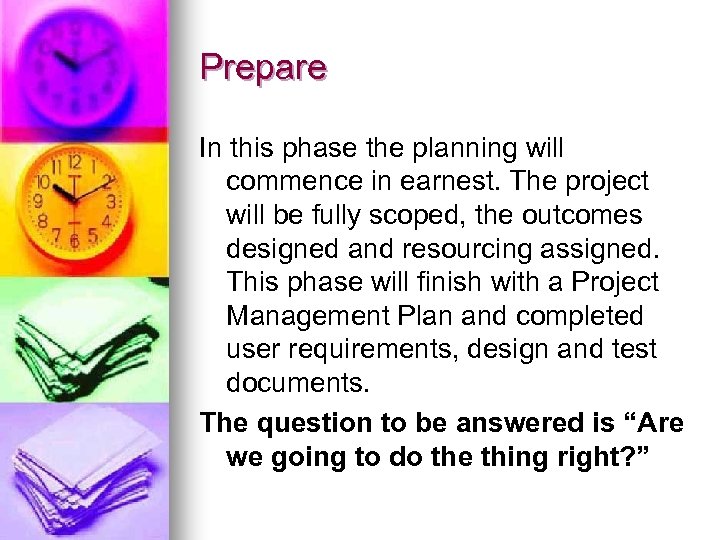 Prepare

In this phase the planning will commence in earnest. The project will be fully scoped, the outcomes designed and resourcing assigned. This phase will finish with a Project Management Plan and completed user requirements, design and test documents.

The question to be answered is “Are we going to do the thing right?”